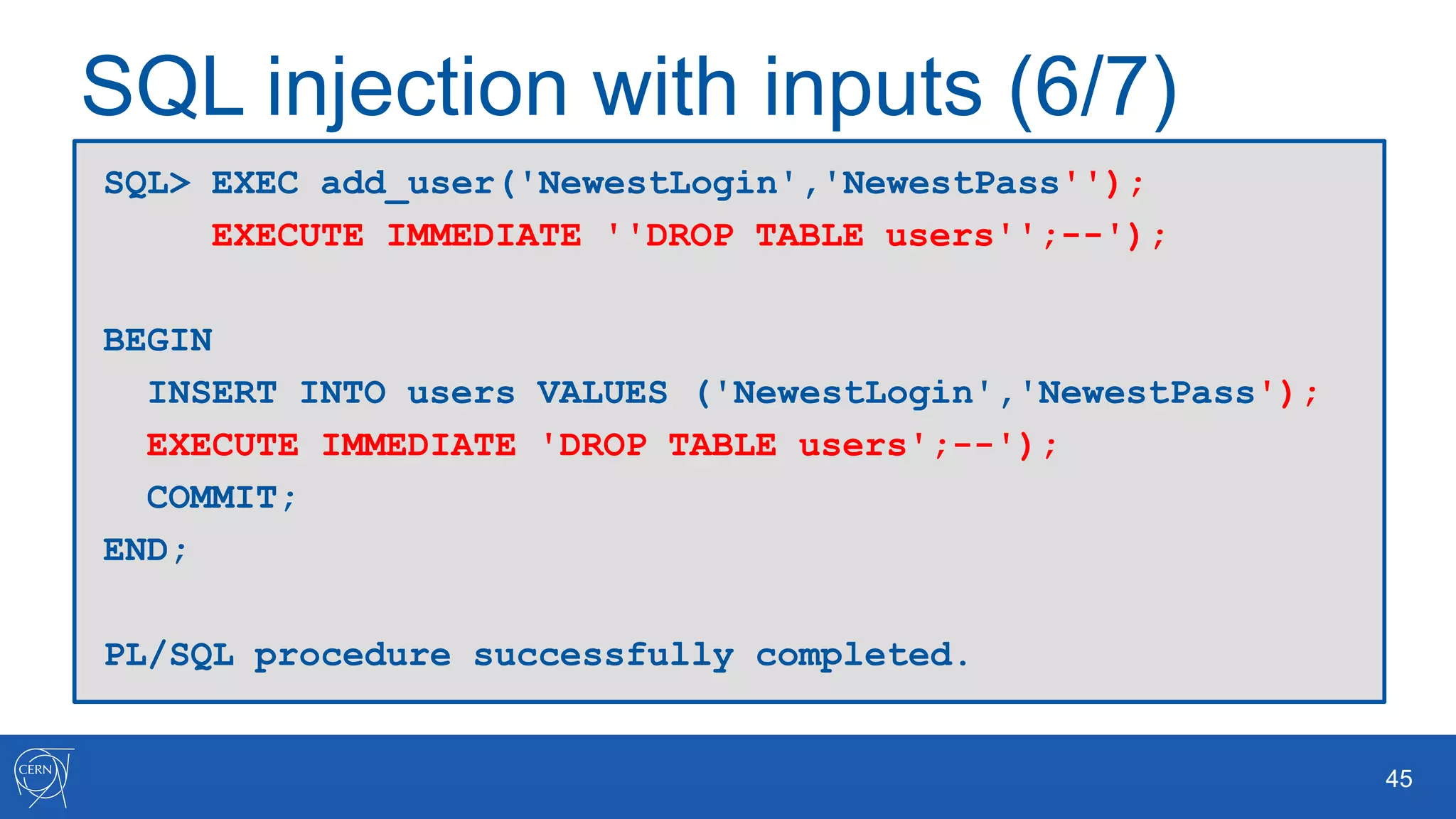 SQL injection with inputs (6/7)

SQL> EXEC add_user('NewestLogin','NewestPass'');
EXECUTE IMMEDIATE ''DROP TABLE users'';--');

BEGIN
INSERT INTO users VALUES ('NewestLogin','NewestPass');
EXECUTE IMMEDIATE 'DROP TABLE users';--');
COMMIT;
END;

PL/SQL procedure successfully completed.

CERN

45